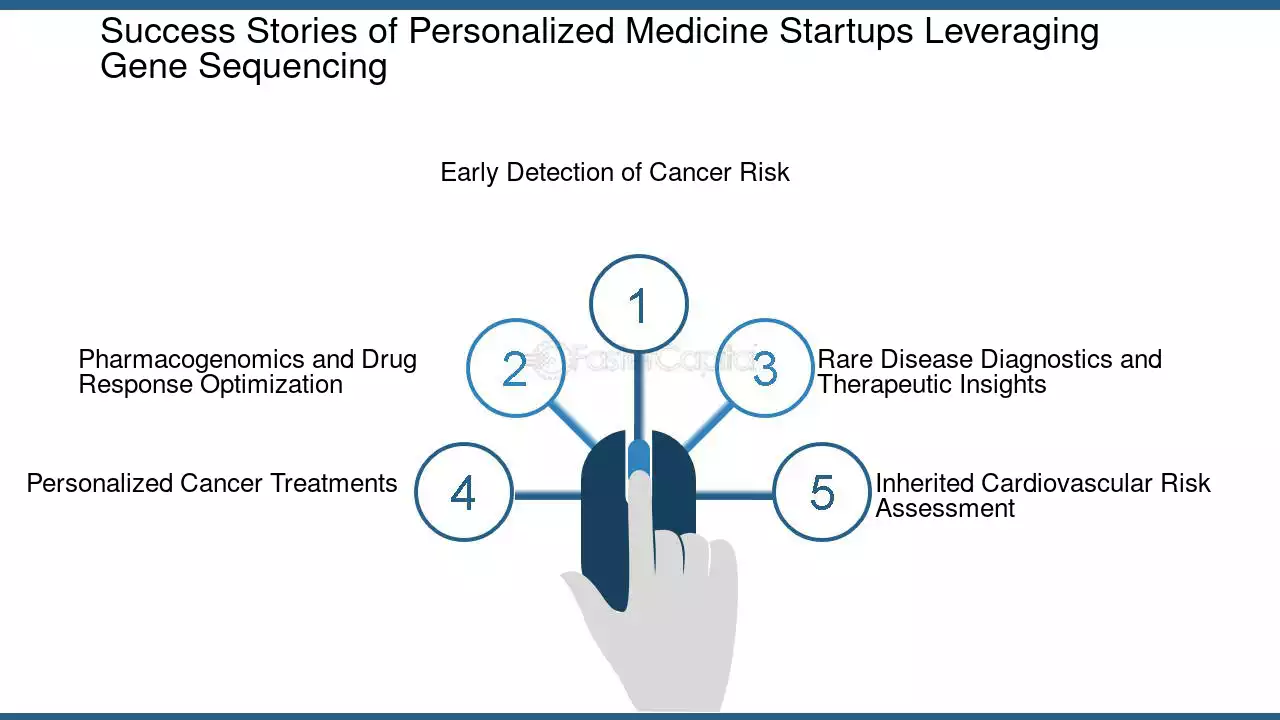 Success Stories of Personalized Medicine Startups Leveraging Gene Sequencing

Early Detection of Cancer Risk

1

Pharmacogenomics and Drug Response Optimization

2

FasterCapital

3

Rare Disease Diagnostics and Therapeutic Insights

Personalized Cancer Treatments

4

5

Inherited Cardiovascular Risk Assessment